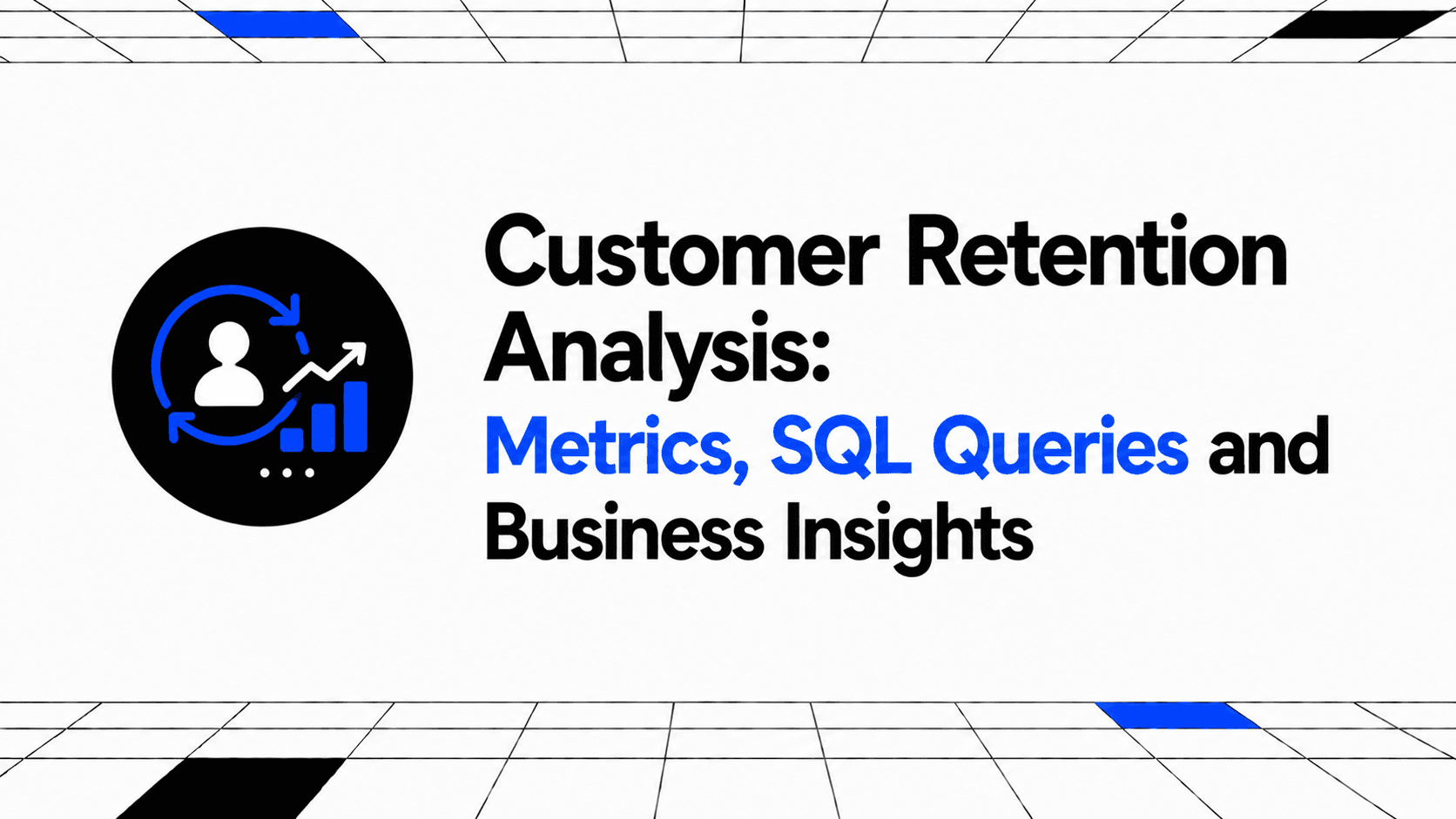 Customer Retention Analysis: Metrics, SQL Queries and Business Insights